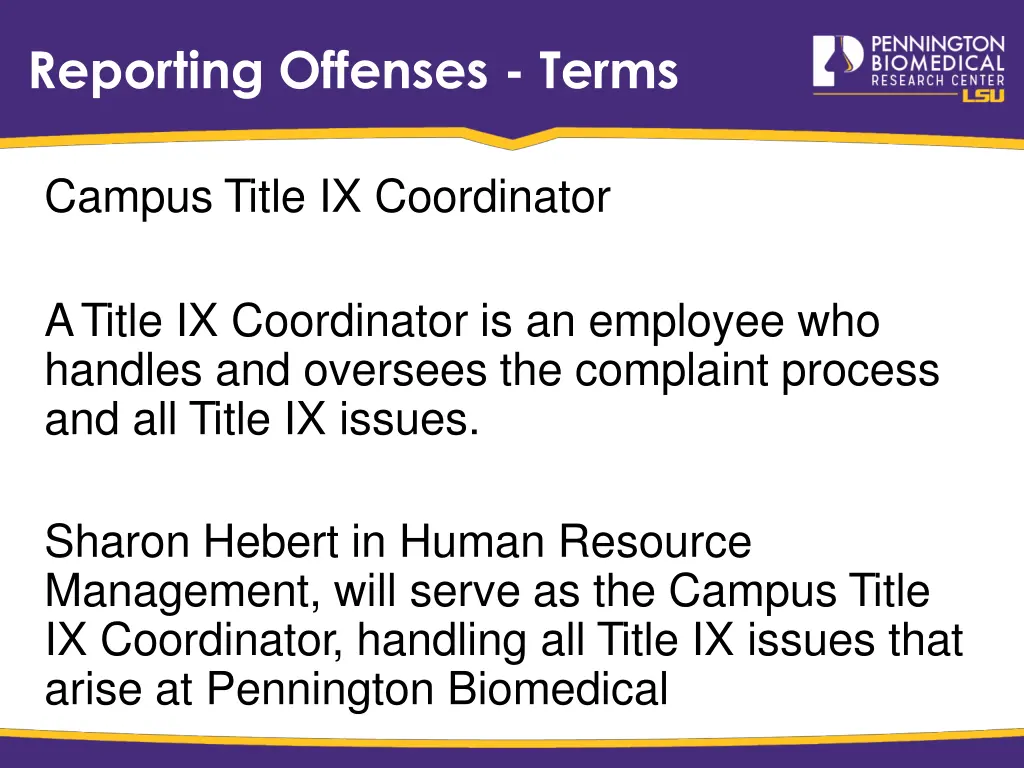 Reporting Offenses - Terms

PENNINGTON BIOMEDICAL RESEARCH CENTER LSU

Campus Title IX Coordinator

A Title IX Coordinator is an employee who handles and oversees the complaint process and all Title IX issues.

Sharon Hebert in Human Resource Management, will serve as the Campus Title IX Coordinator, handling all Title IX issues that arise at Pennington Biomedical